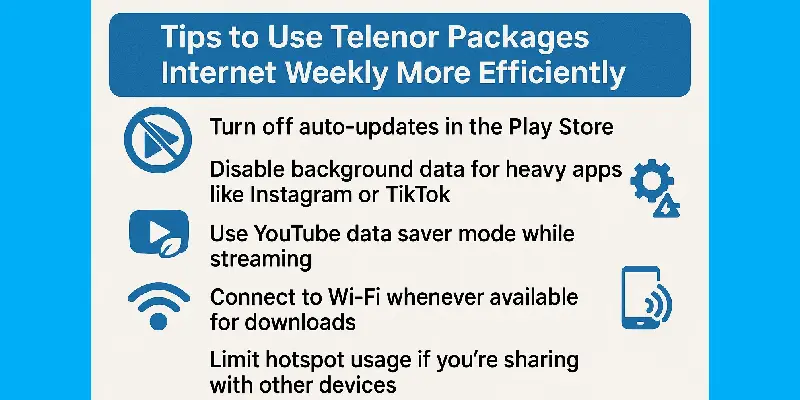 Tips to Use Telenor Packages Internet Weekly More Efficiently

Turn off auto-updates in the Play Store

Disable background data for heavy apps like Instagram or TikTok

Use YouTube data saver mode while streaming

Connect to Wi-Fi whenever available for downloads

Limit hotspot usage if you're sharing with other devices